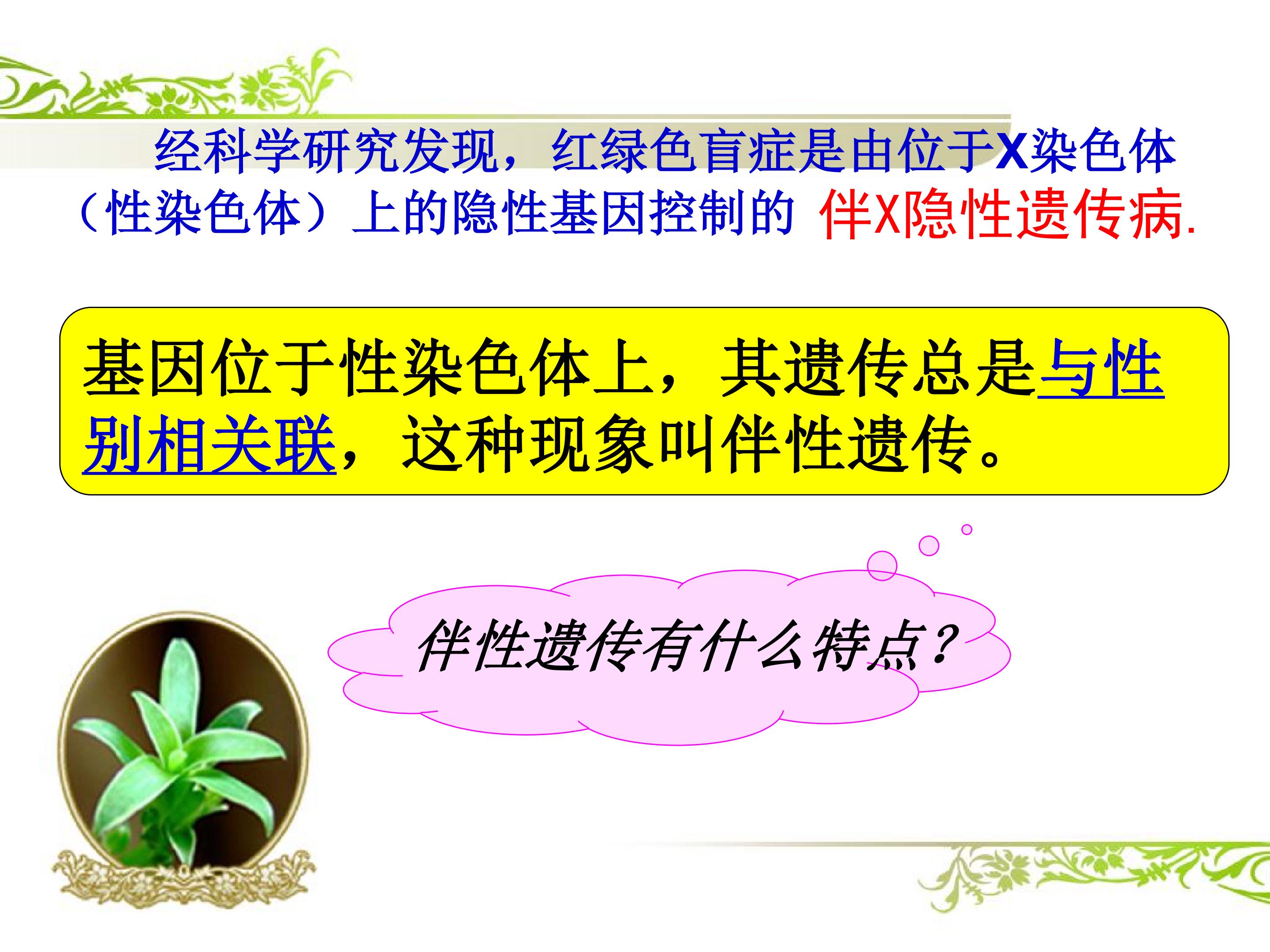 经科学研究发现，红绿色盲症是由位于X染色体（性染色体）上的隐性基因控制的 伴X隐性遗传病.

基因位于性染色体上，其遗传总是与性别相关联，这种现象叫伴性遗传。

伴性遗传有什么特点？